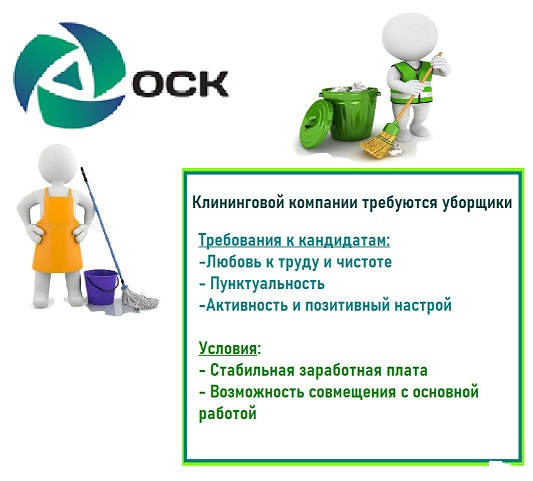 ОСК

Клининговой компании требуются уборщики

Требования к кандидатам:
-Любовь к труду и чистоте
- Пунктуальность
-Активность и позитивный настрой

Условия:
- Стабильная заработная плата
- Возможность совмещения с основной работой